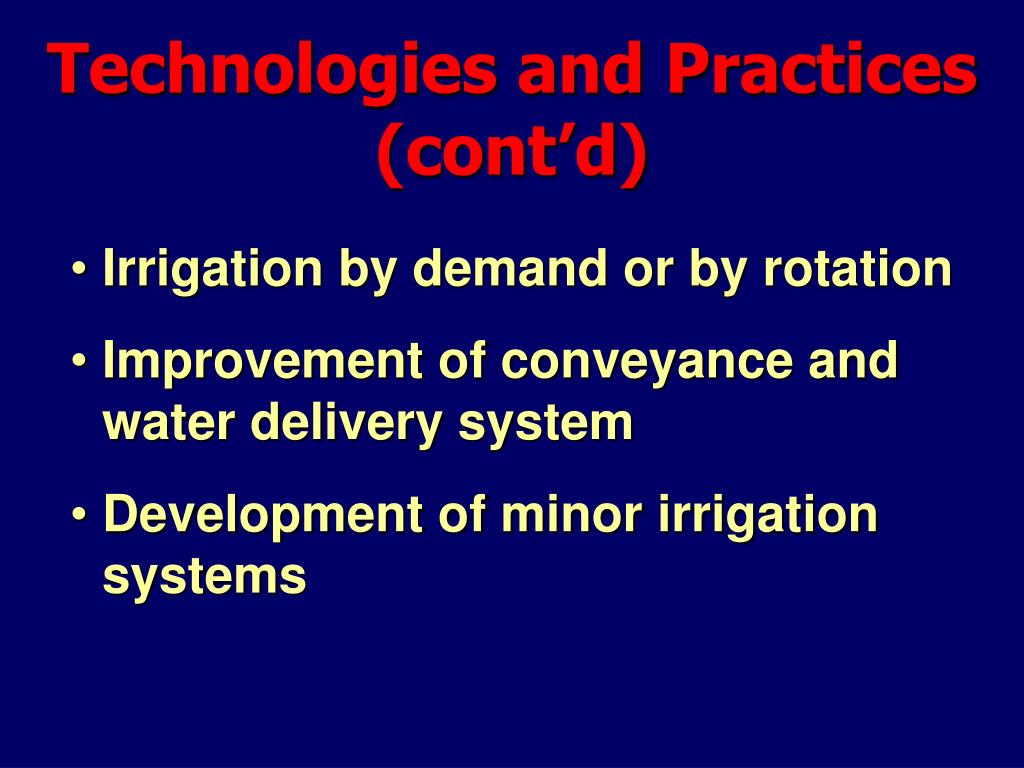 Technologies and Practices (cont’d)

• Irrigation by demand or by rotation

• Improvement of conveyance and water delivery system

• Development of minor irrigation systems